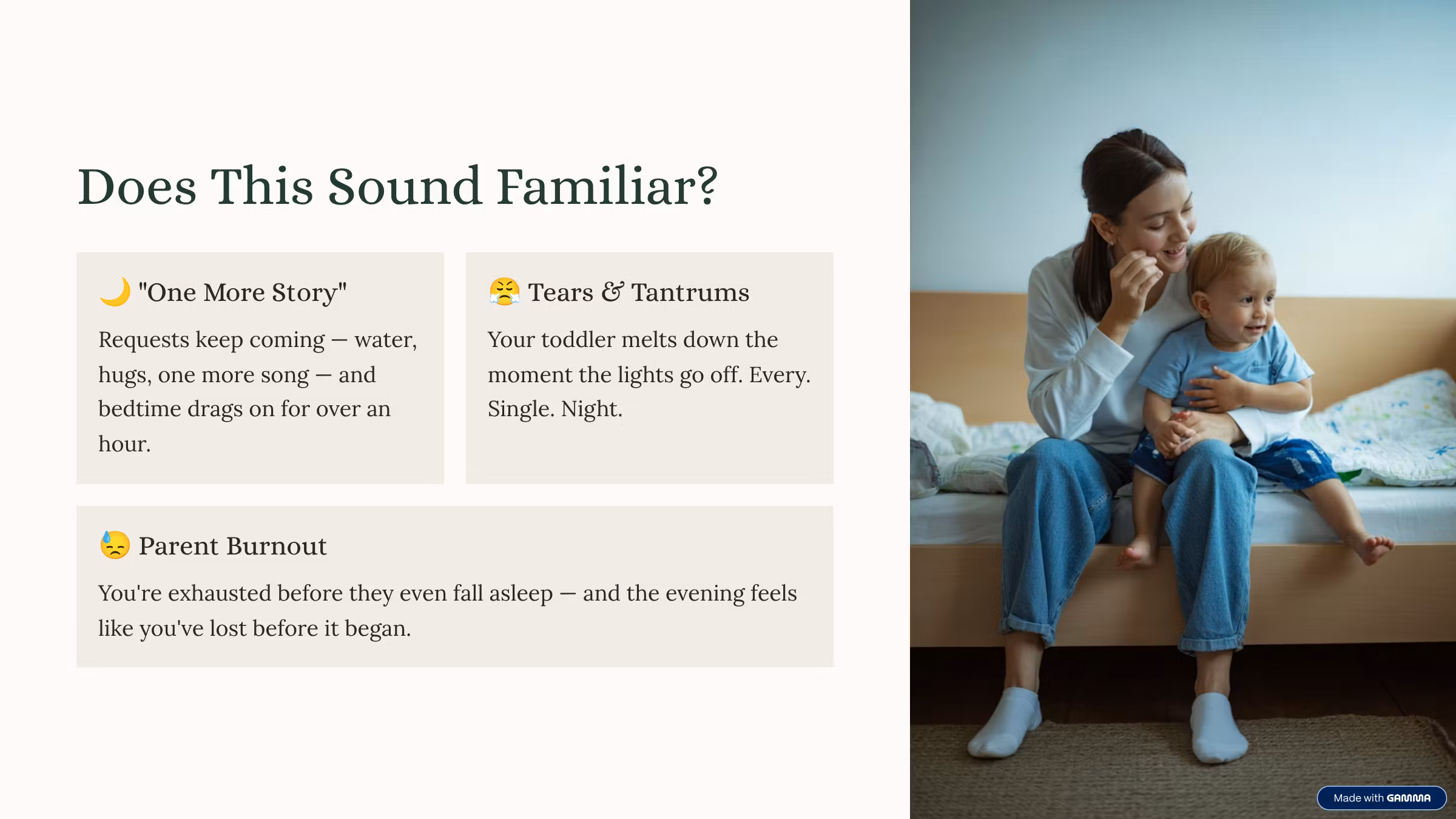 Does This Sound Familiar?

🌙 "One More Story"

Requests keep coming — water, hugs, one more song — and bedtime drags on for over an hour.

😤 Tears & Tantrums

Your toddler melts down the moment the lights go off. Every. Single. Night.

😓 Parent Burnout

You're exhausted before they even fall asleep — and the evening feels like you've lost before it began.

Made with GAMMA